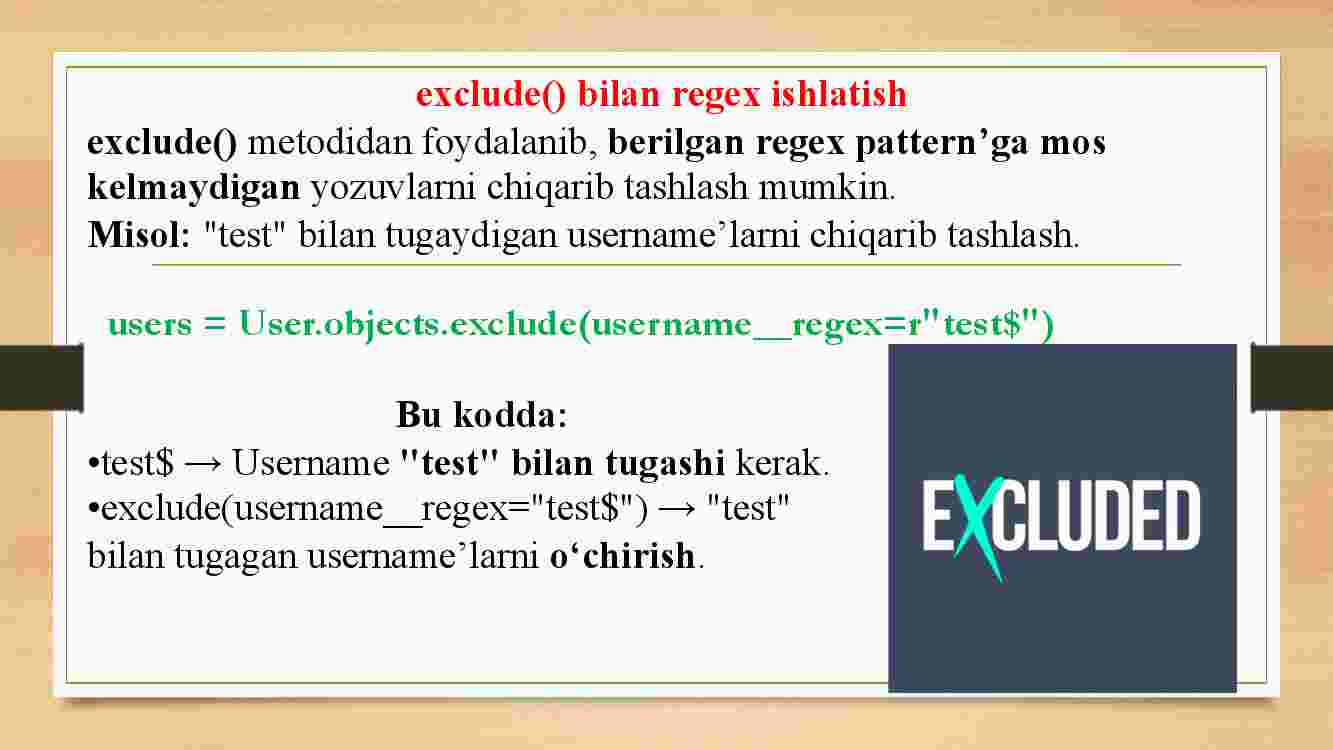 exclude() bilan regex ishlatish

exclude() metodidan foydalanib, berilgan regex pattern’ga mos kelmaydigan yozuvlarni chiqarib tashlash mumkin.
Misol: "test" bilan tugaydigan username’larni chiqarib tashlash.

users = User.objects.exclude(username__regex=r"test$")

Bu kodda:
•test$ → Username "test" bilan tugashi kerak.
•exclude(username__regex="test$") → "test" bilan tugagan username’larni o‘chirish.

EXCLUDED